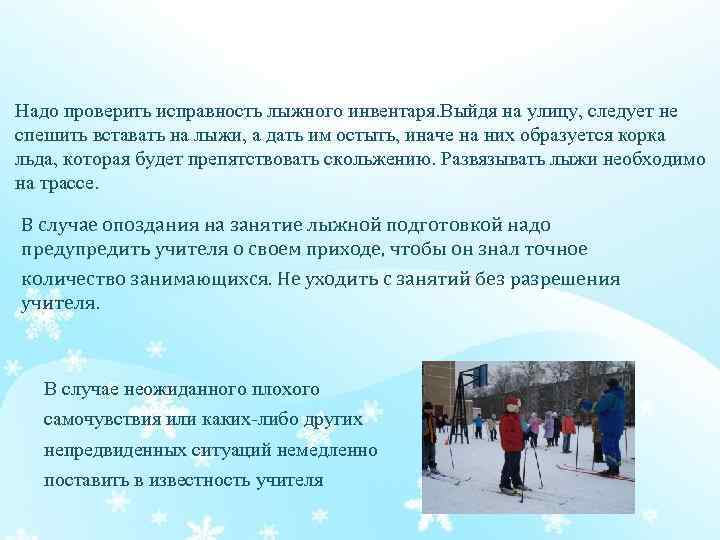 Надо проверить исправность лыжного инвентаря.Выйдя на улицу, следует не спешить вставать на лыжи, а дать им остыть, иначе на них образуется корка льда, которая будет препятствовать скольжению. Развязывать лыжи необходимо на трассе.

В случае опоздания на занятие лыжной подготовкой надо предупредить учителя о своем приходе, чтобы он знал точное количество занимающихся. Не уходить с занятий без разрешения учителя.

В случае неожиданного плохого самочувствия или каких-либо других непредвиденных ситуаций немедленно поставить в известность учителя